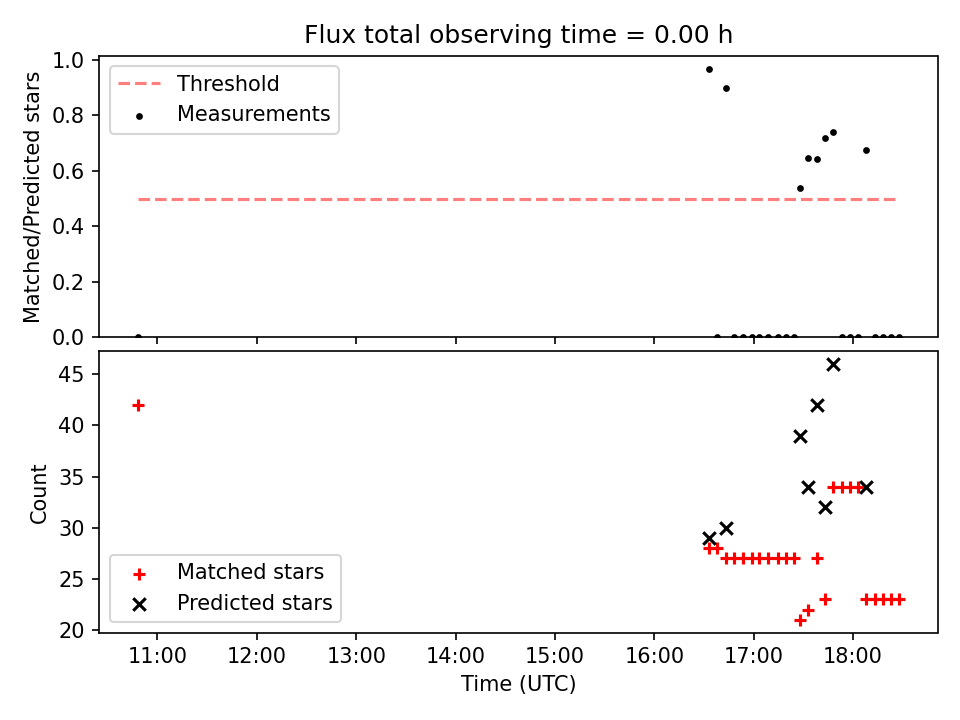 Flux total observing time = 0.00 h

Matched/Predicted stars

1.0
0.8
0.6
0.4
0.2
0.0

Threshold
Measurements

Count

45
40
35
30
25
20

Matched stars
Predicted stars

11:00
12:00
13:00
14:00
15:00
16:00
17:00
18:00

Time (UTC)